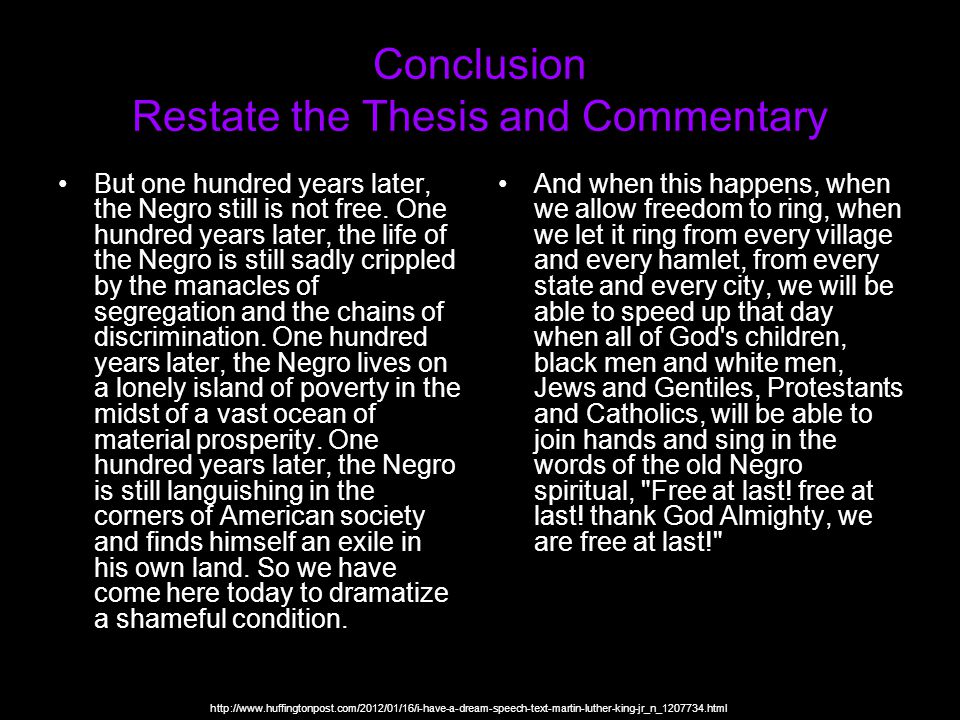 Conclusion
Restate the Thesis and Commentary

• But one hundred years later, the Negro still is not free. One hundred years later, the life of the Negro is still sadly crippled by the manacles of segregation and the chains of discrimination. One hundred years later, the Negro lives on a lonely island of poverty in the midst of a vast ocean of material prosperity. One hundred years later, the Negro is still languishing in the corners of American society and finds himself an exile in his own land. So we have come here today to dramatize a shameful condition.

• And when this happens, when we allow freedom to ring, when we let it ring from every village and every hamlet, from every state and every city, we will be able to speed up that day when all of God's children, black men and white men, Jews and Gentiles, Protestants and Catholics, will be able to join hands and sing in the words of the old Negro spiritual, "Free at last! free at last! thank God Almighty, we are free at last!"

http://www.huffingtonpost.com/2012/01/16/i-have-a-dream-speech-text-martin-luther-king-jr_n_1207734.html